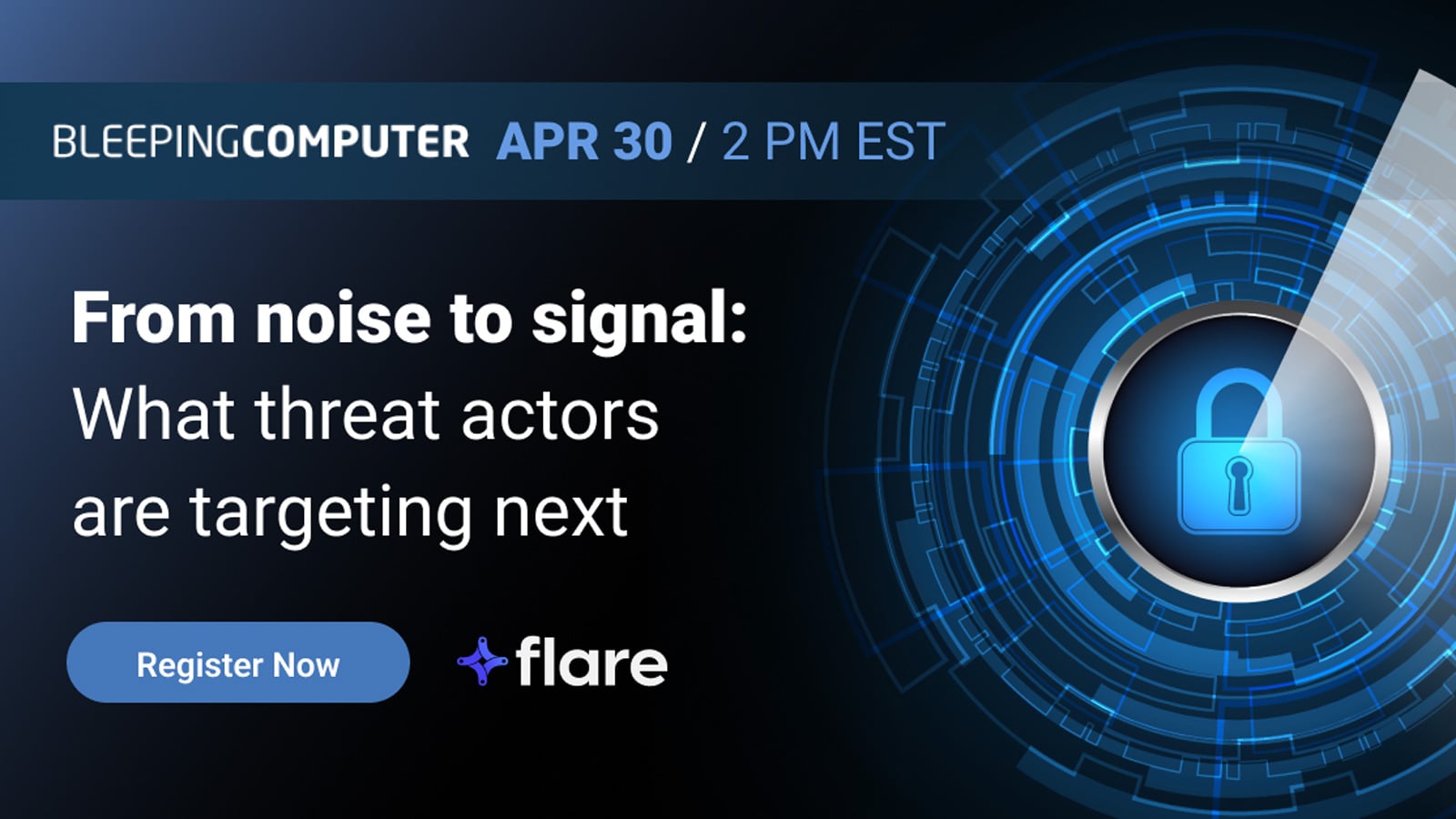 BLEEPINGCOMPUTER APR 30 / 2 PM EST

From noise to signal: What threat actors are targeting next

Register Now

flare